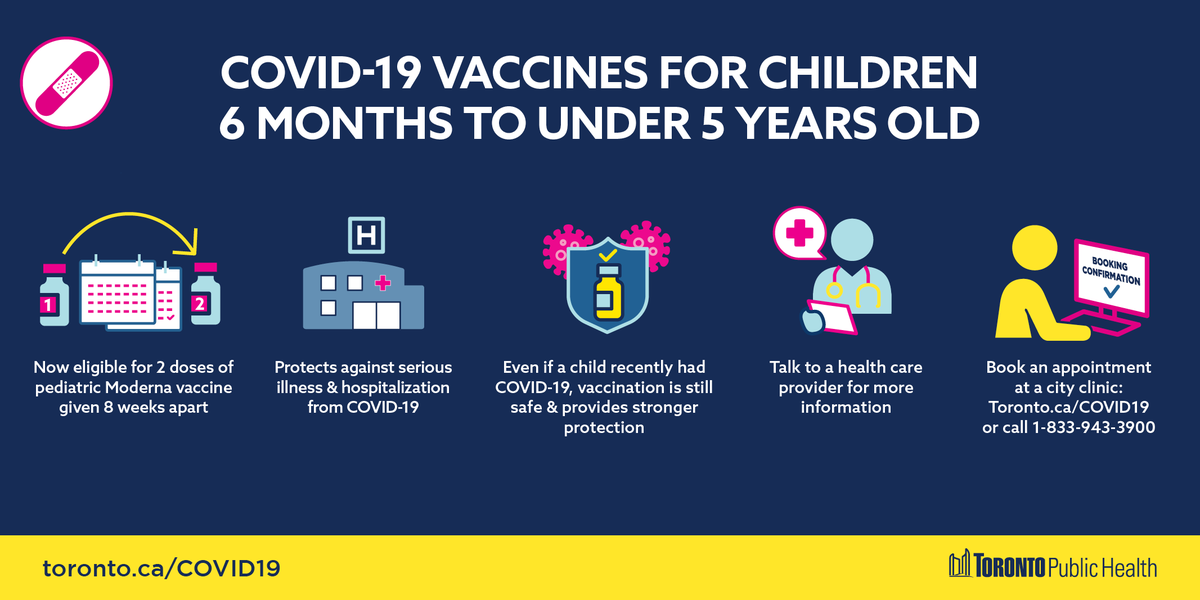 COVID-19 VACCINES FOR CHILDREN
6 MONTHS TO UNDER 5 YEARS OLD

1

2

Now eligible for 2 doses of pediatric Moderna vaccine given 8 weeks apart

H

Protects against serious illness & hospitalization from COVID-19

Even if a child recently had COVID-19, vaccination is still safe & provides stronger protection

Talk to a health care provider for more information

BOOKING CONFIRMATION

Book an appointment at a city clinic: Toronto.ca/COVID19 or call 1-833-943-3900

toronto.ca/COVID19

TORONTO Public Health